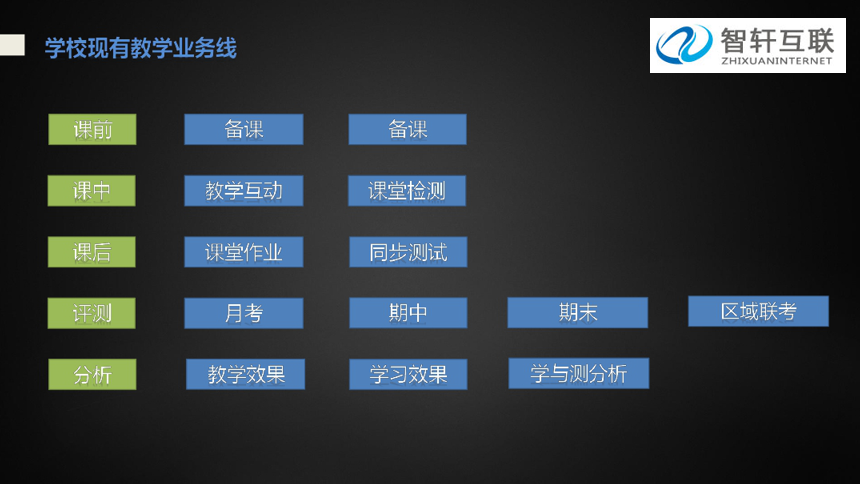 学校现有教学业务线

智轩互联
ZHIXUANINTERNET

课前 备课 备课

课中 教学互动 课堂检测

课后 课堂作业 同步测试

评测 月考 期中 期末 区域联考

分析 教学效果 学习效果 学与测分析